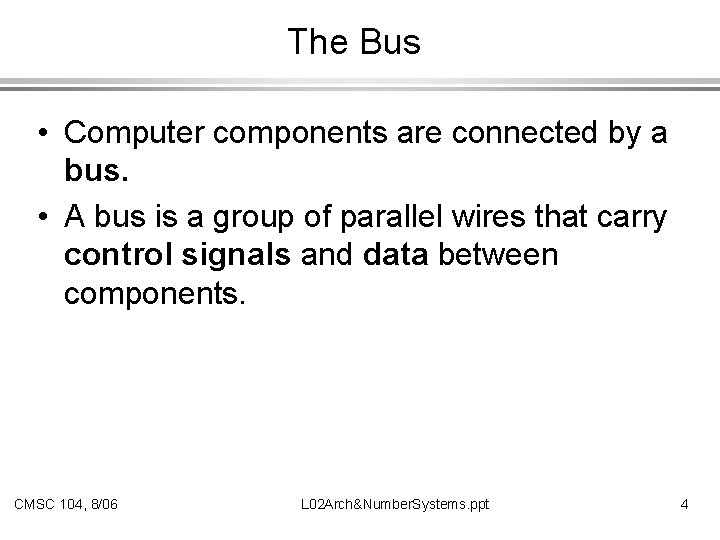 The Bus

• Computer components are connected by a bus.

• A bus is a group of parallel wires that carry control signals and data between components.

CMSC 104, 8/06

L02Arch&NumberSystems.ppt

4